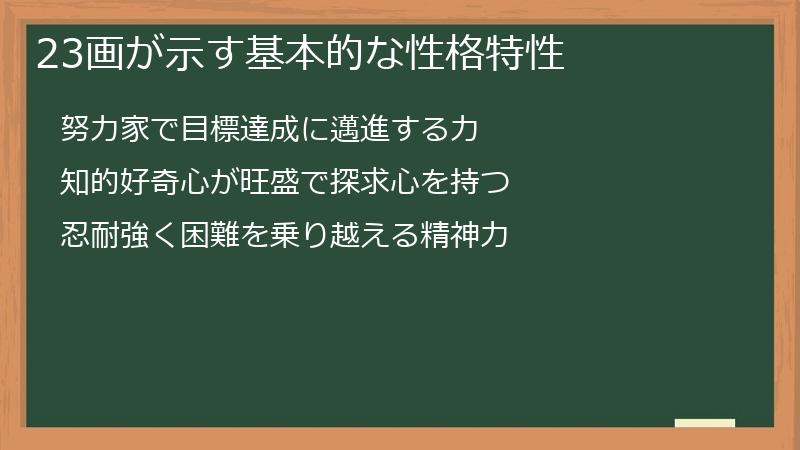 23画が示す基本的な性格特性

努力家で目標達成に邁進する力

知的好奇心が旺盛で探求心を持つ

忍耐強く困難を乗り越える精神力